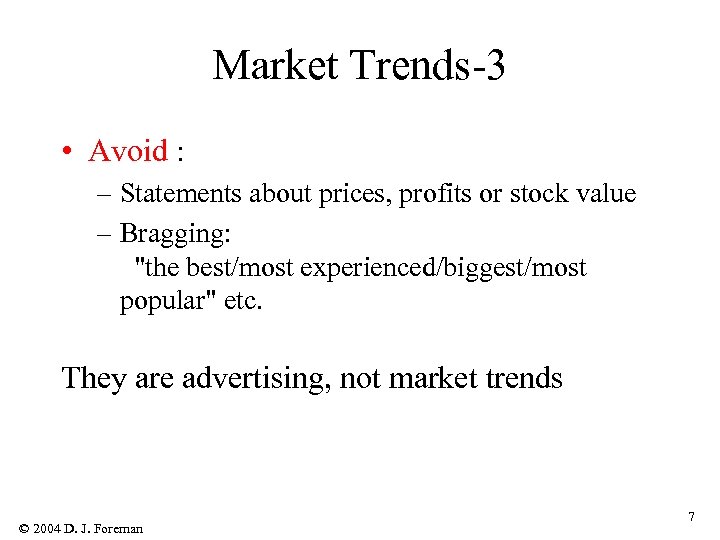 Market Trends-3

• Avoid :
– Statements about prices, profits or stock value
– Bragging:
"the best/most experienced/biggest/most popular" etc.

They are advertising, not market trends

© 2004 D. J. Foreman

7